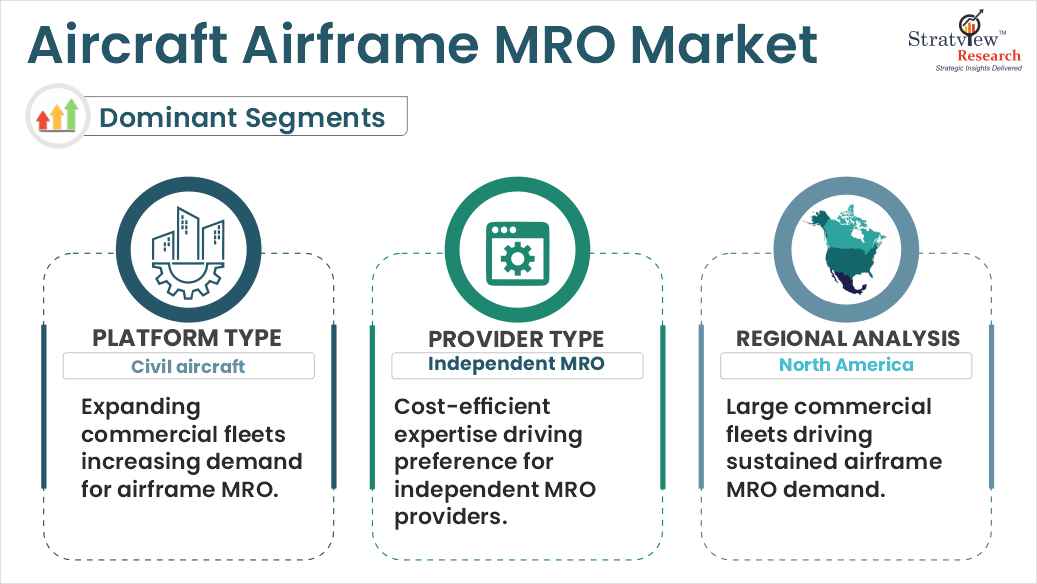 Aircraft Airframe MRO Market

Stratview™ Research
Strategic Insights Delivered

Dominant Segments

PLATFORM TYPE
Civil aircraft
Expanding commercial fleets increasing demand for airframe MRO.

PROVIDER TYPE
Independent MRO
Cost-efficient expertise driving preference for independent MRO providers.

REGIONAL ANALYSIS
North America
Large commercial fleets driving sustained airframe MRO demand.